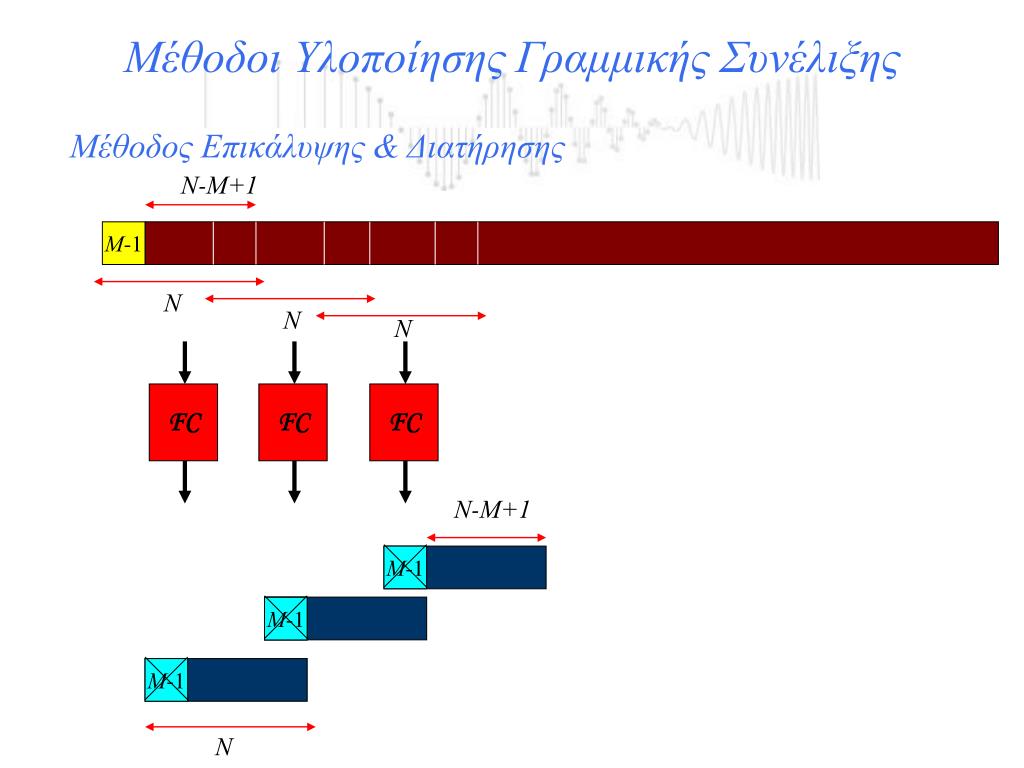 Μέθοδοι Υλοποίησης Γραμμικής Συνέλιξης

Μέθοδος Επικάλυψης & Διατήρησης

N-M+1

M-1

N

N

N

FC

FC

FC

N-M+1

M-1

M-1

M-1

N